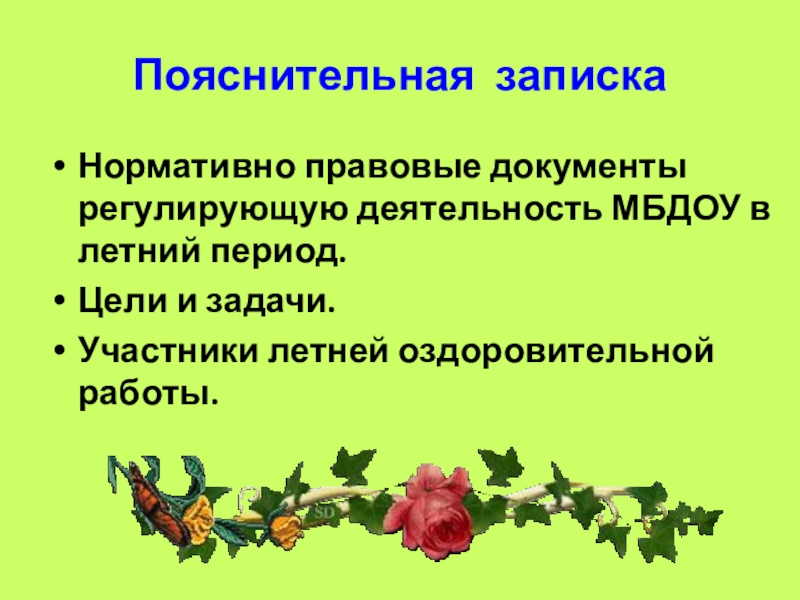 Пояснительная записка

• Нормативно правовые документы регулирующую деятельность МБДОУ в летний период.
• Цели и задачи.
• Участники летней оздоровительной работы.

SD